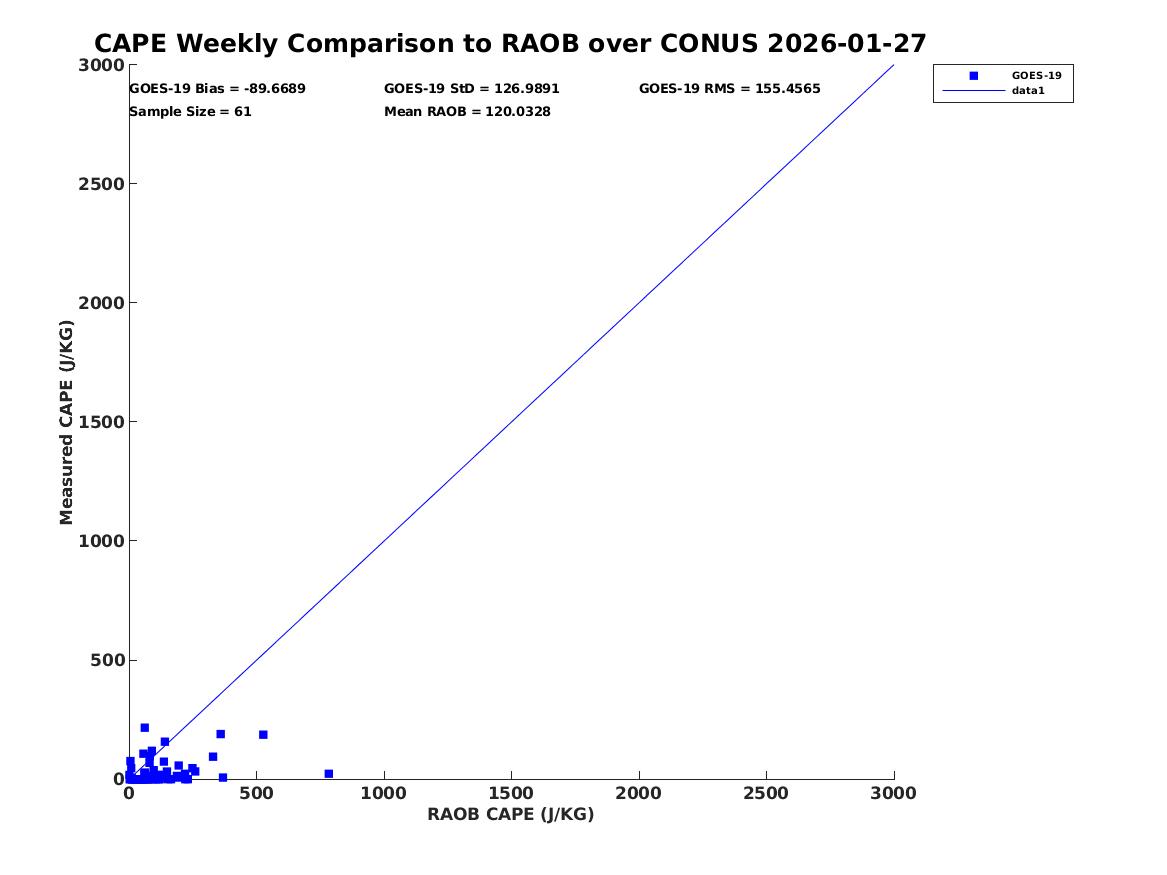 CAPE Weekly Comparison to RAOB over CONUS 2026-01-27

GOES-19 Bias = -89.6689
GOES-19 StD = 126.9891
GOES-19 RMS = 155.4565
Sample Size = 61
Mean RAOB = 120.0328

GOES-19
data1

Measured CAPE (J/KG)
3000
2500
2000
1500
1000
500
0

0
500
1000
1500
2000
2500
3000
RAOB CAPE (J/KG)